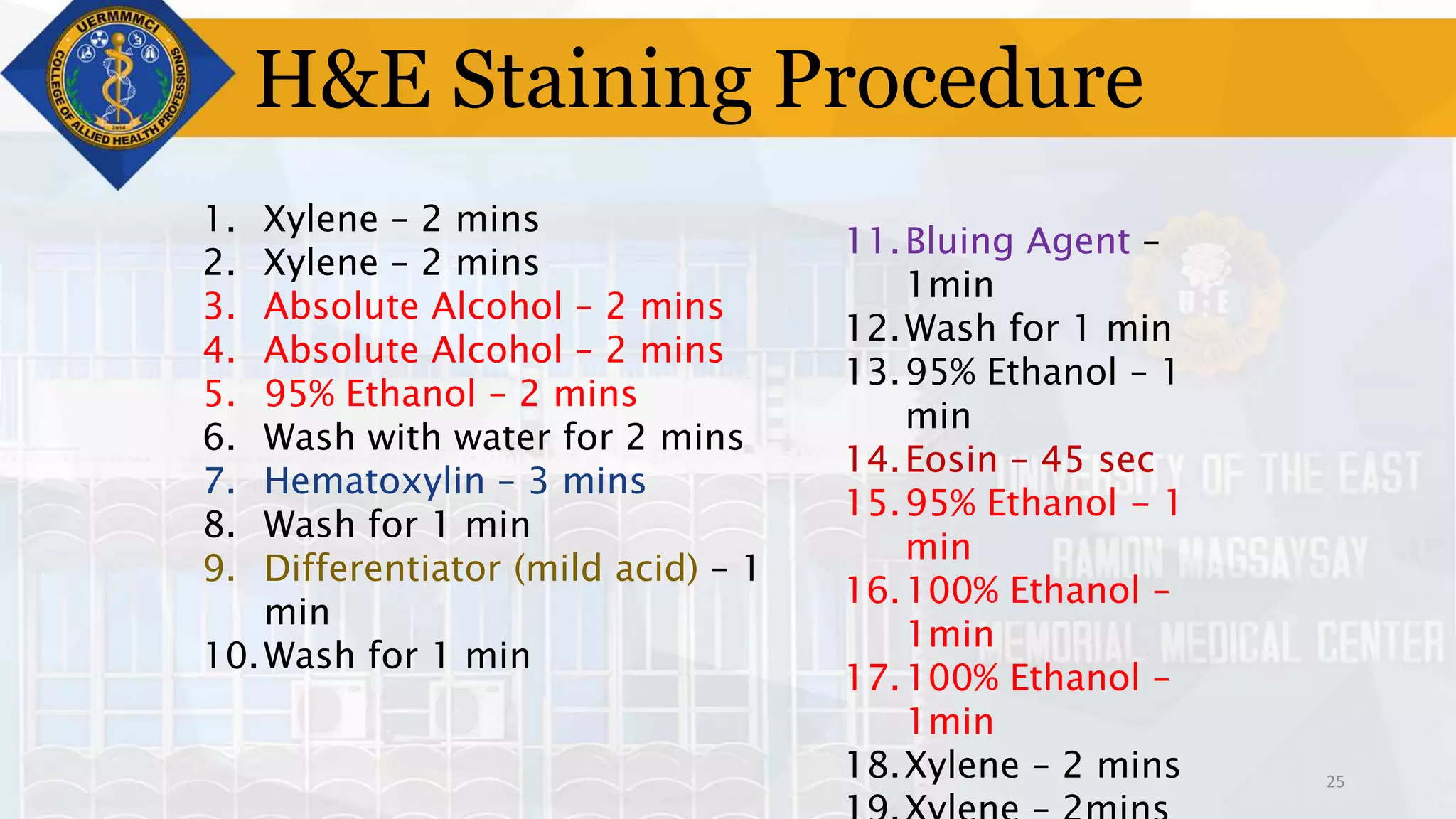 UERMMMCI
COLLEGE OF ALLIED HEALTH PROFESSIONS
2014

H&E Staining Procedure

1. Xylene – 2 mins
2. Xylene – 2 mins
3. Absolute Alcohol – 2 mins
4. Absolute Alcohol – 2 mins
5. 95% Ethanol – 2 mins
6. Wash with water for 2 mins
7. Hematoxylin – 3 mins
8. Wash for 1 min
9. Differentiator (mild acid) – 1 min
10. Wash for 1 min

11. Bluing Agent – 1min
12. Wash for 1 min
13. 95% Ethanol – 1 min
14. Eosin – 45 sec
15. 95% Ethanol – 1 min
16. 100% Ethanol – 1min
17. 100% Ethanol – 1min
18. Xylene – 2 mins
19. Xylene – 2mins

UNIVERSITY OF THE EAST
RAMON MAGSAYSAY
MEMORIAL MEDICAL CENTER

25